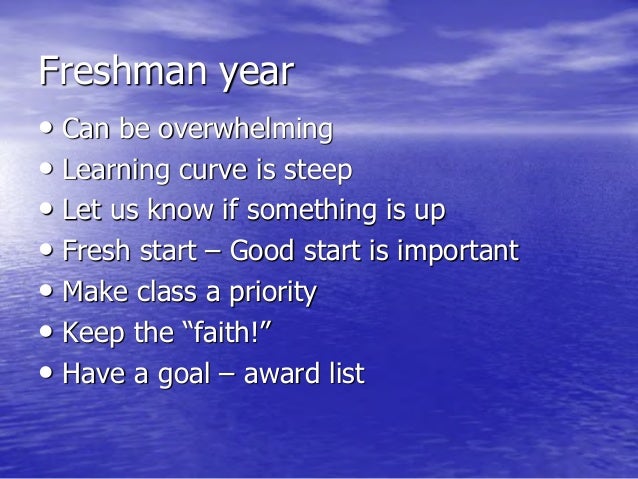 Freshman year

• Can be overwhelming
• Learning curve is steep
• Let us know if something is up
• Fresh start – Good start is important
• Make class a priority
• Keep the “faith!”
• Have a goal – award list